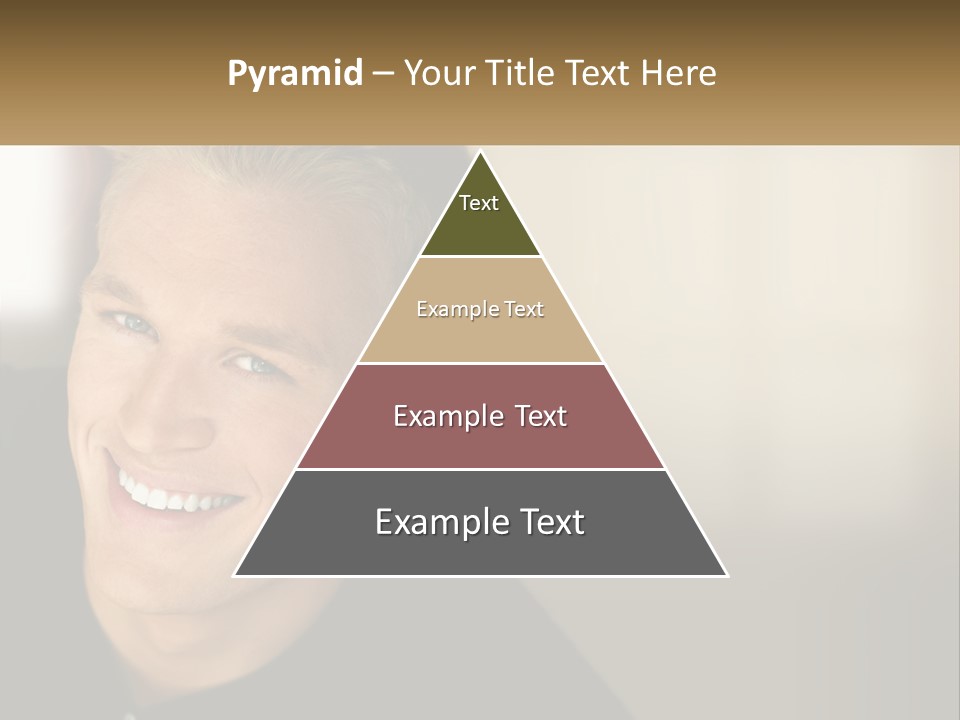 Pyramid – Your Title Text Here

Text

Example Text

Example Text

Example Text